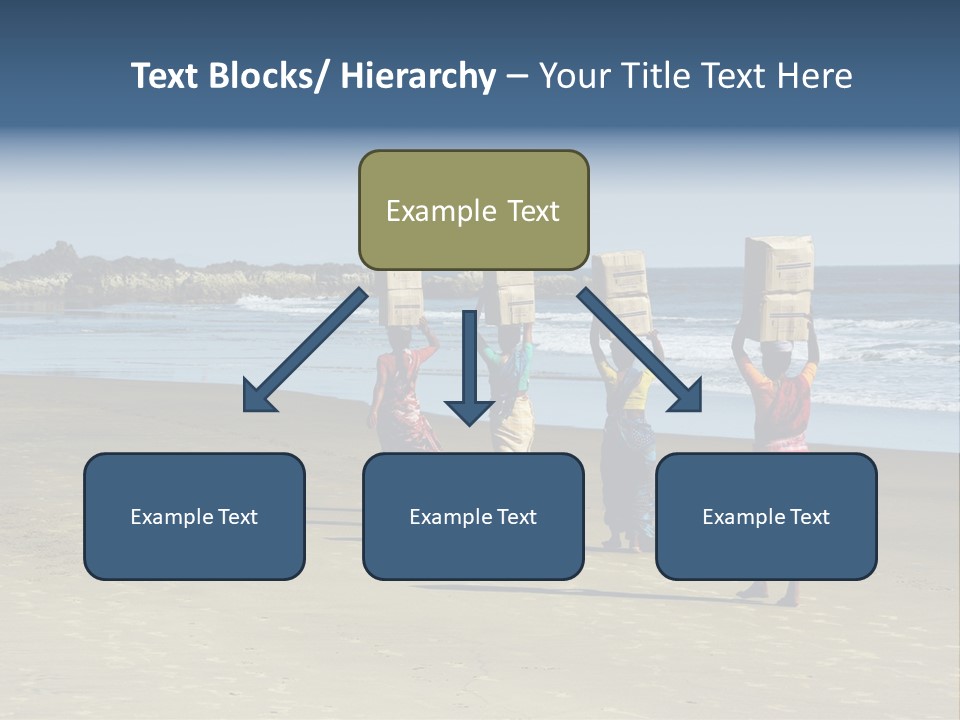 Text Blocks/ Hierarchy – Your Title Text Here

Example Text

Example Text

Example Text

Example Text